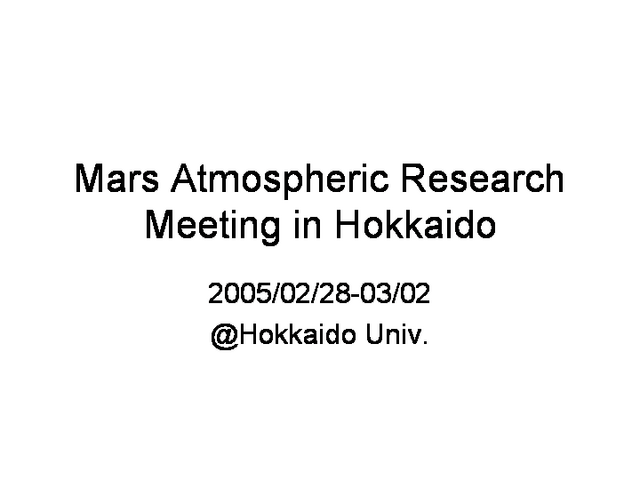 Mars Atmospheric Research Meeting in Hokkaido

2005/02/28-03/02
@Hokkaido Univ.